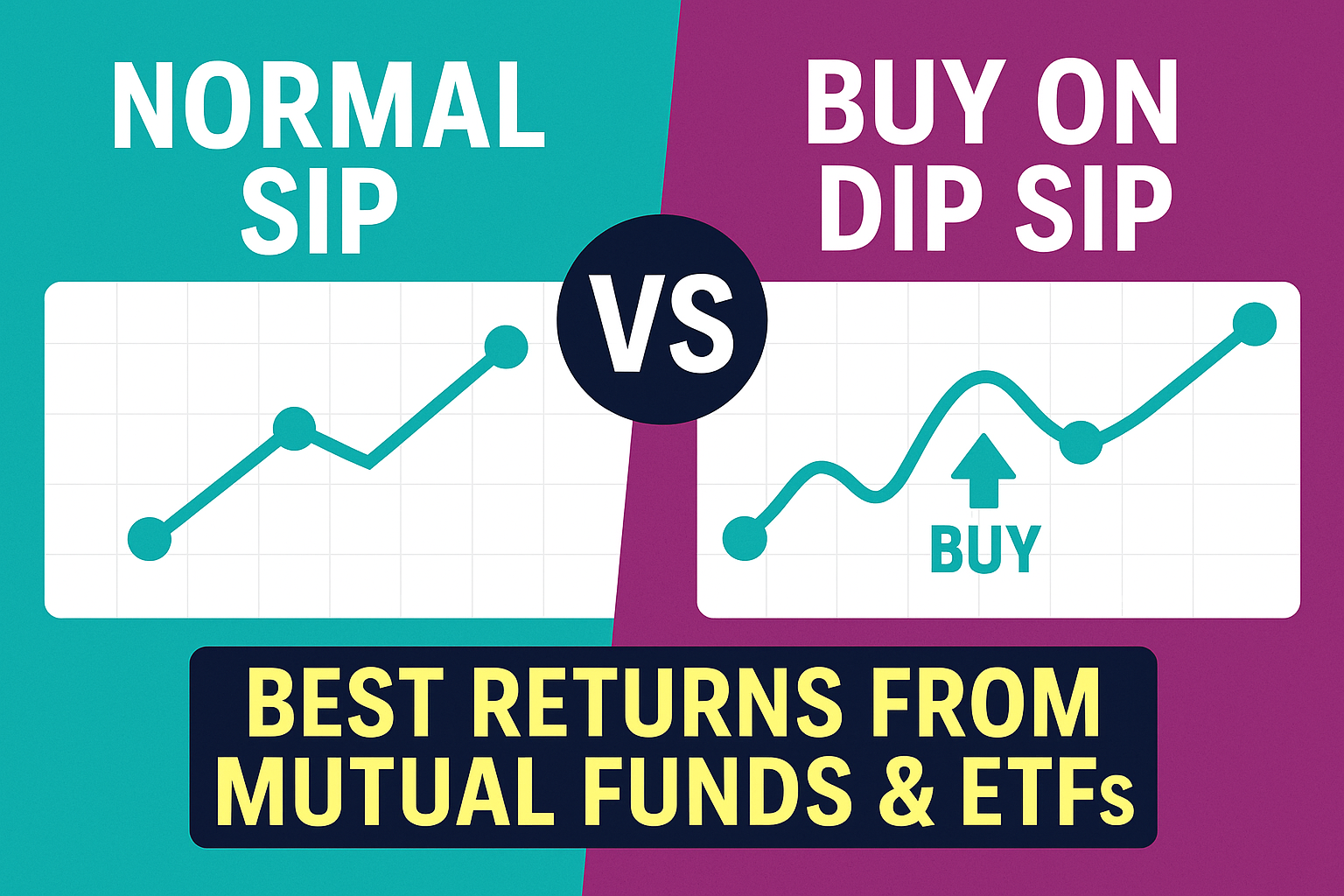 NORMAL SIP

VS

BUY ON DIP SIP

BUY

BEST RETURNS FROM MUTUAL FUNDS & ETFs